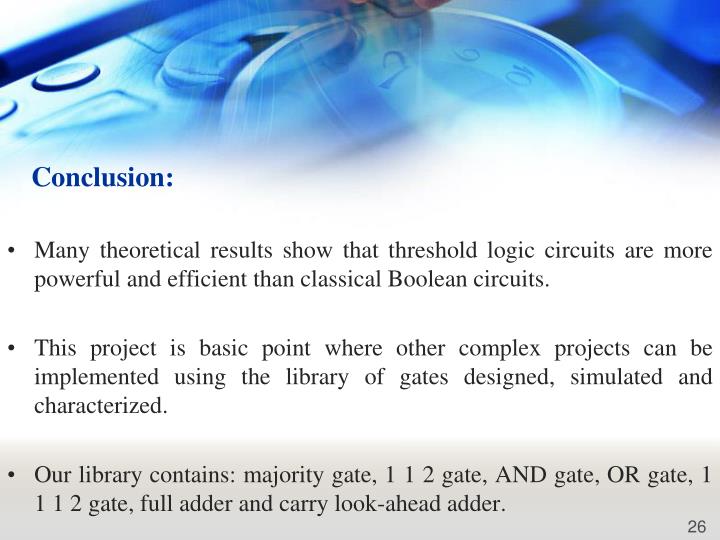 Conclusion:

• Many theoretical results show that threshold logic circuits are more powerful and efficient than classical Boolean circuits.

• This project is basic point where other complex projects can be implemented using the library of gates designed, simulated and characterized.

• Our library contains: majority gate, 1 1 2 gate, AND gate, OR gate, 1 1 1 2 gate, full adder and carry look-ahead adder.

26